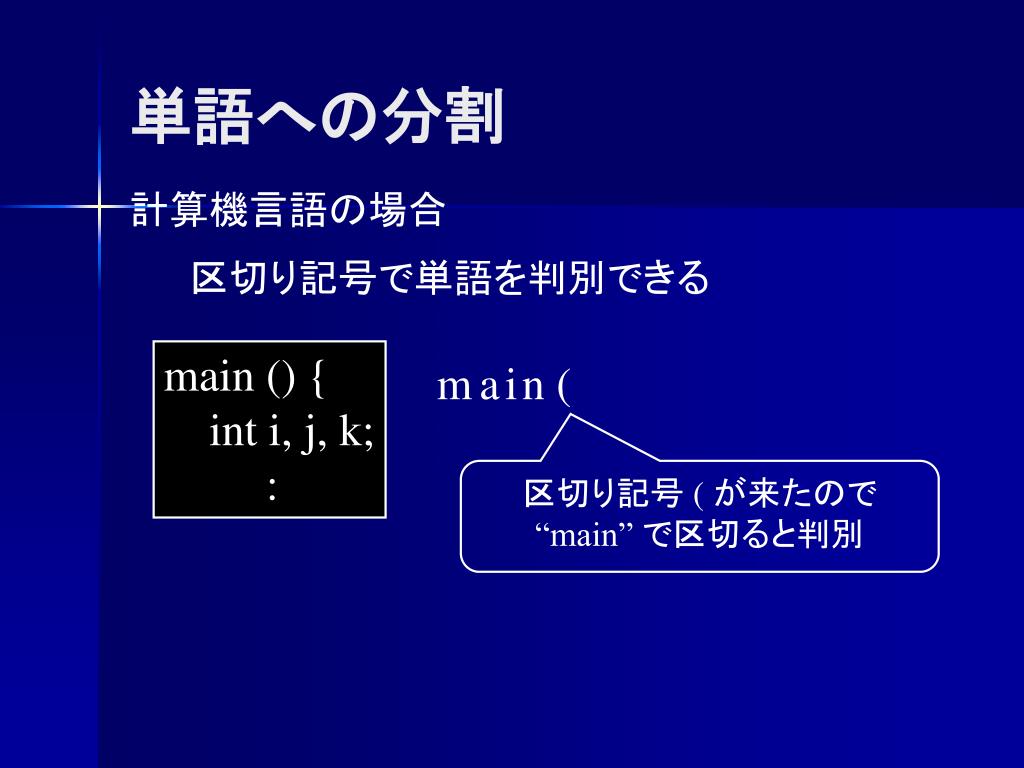 単語への分割

計算機言語の場合

区切り記号で単語を判別できる

main () {
int i, j, k;
:

m a i n (

区切り記号 ( が来たので
“main” で区切ると判別